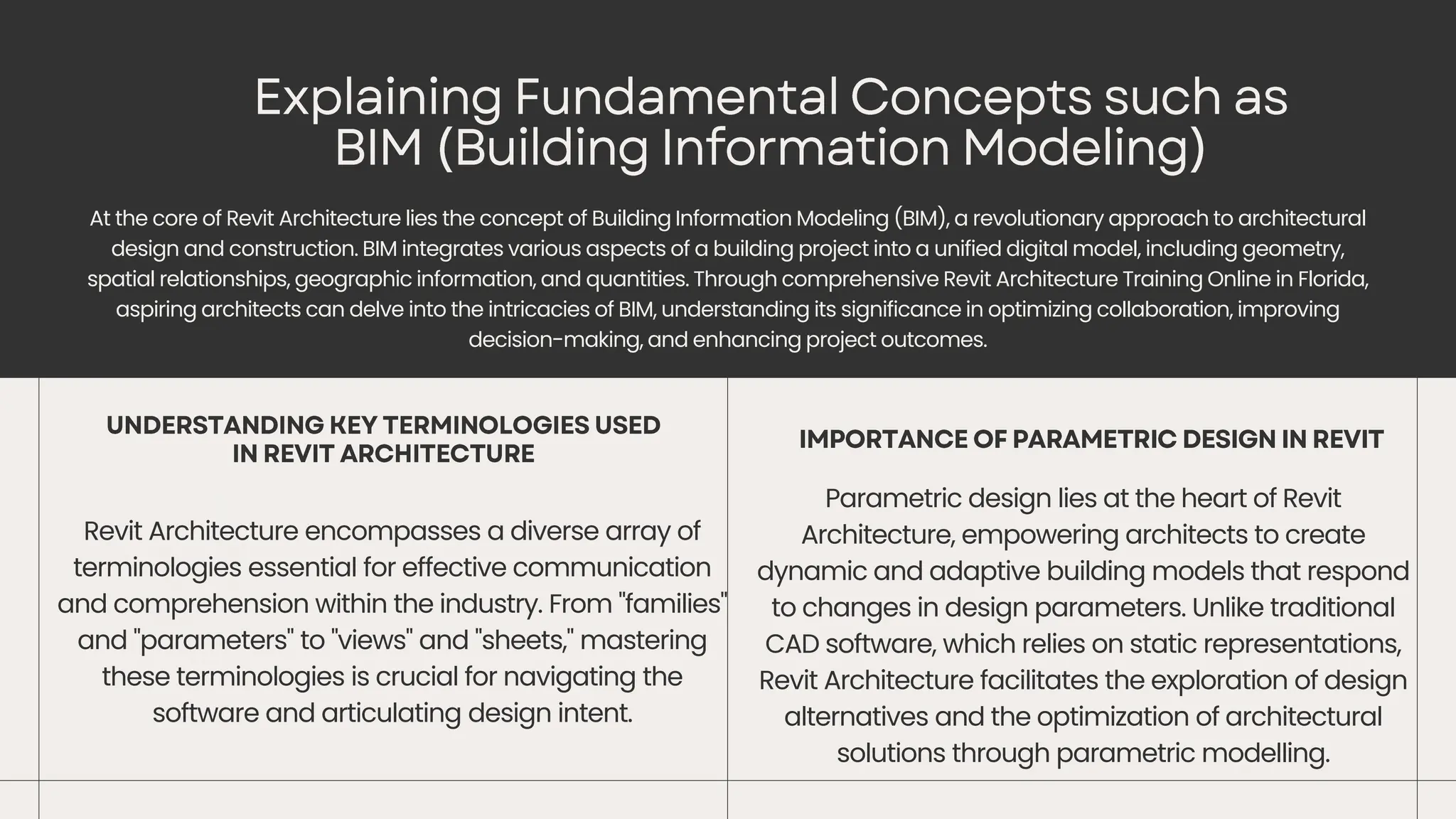 Explaining Fundamental Concepts such as BIM (Building Information Modeling)

At the core of Revit Architecture lies the concept of Building Information Modeling (BIM), a revolutionary approach to architectural design and construction. BIM integrates various aspects of a building project into a unified digital model, including geometry, spatial relationships, geographic information, and quantities. Through comprehensive Revit Architecture Training Online in Florida, aspiring architects can delve into the intricacies of BIM, understanding its significance in optimizing collaboration, improving decision-making, and enhancing project outcomes.

UNDERSTANDING KEY TERMINOLOGIES USED IN REVIT ARCHITECTURE

Revit Architecture encompasses a diverse array of terminologies essential for effective communication and comprehension within the industry. From "families" and "parameters" to "views" and "sheets," mastering these terminologies is crucial for navigating the software and articulating design intent.

IMPORTANCE OF PARAMETRIC DESIGN IN REVIT

Parametric design lies at the heart of Revit Architecture, empowering architects to create dynamic and adaptive building models that respond to changes in design parameters. Unlike traditional CAD software, which relies on static representations, Revit Architecture facilitates the exploration of design alternatives and the optimization of architectural solutions through parametric modelling.